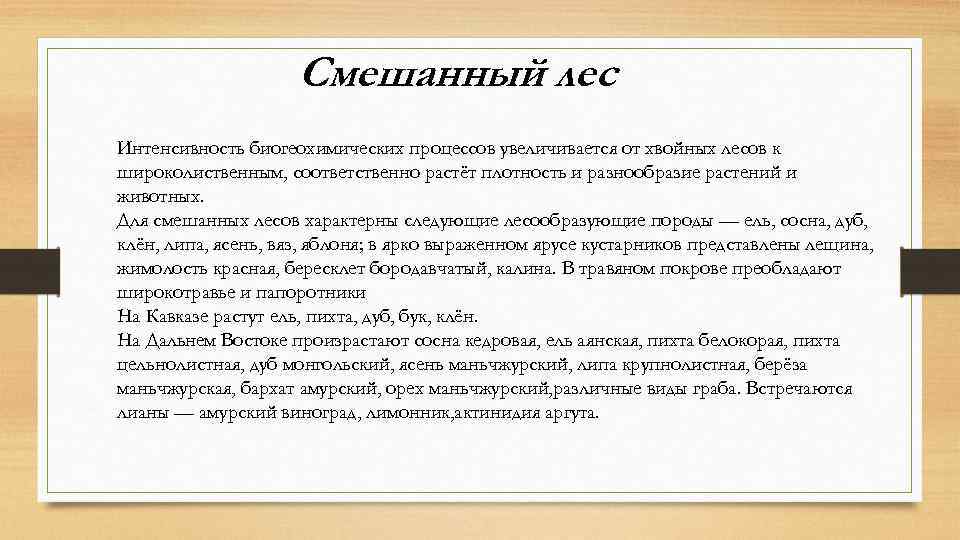 Смешанный лес

Интенсивность биогеохимических процессов увеличивается от хвойных лесов к широколиственным, соответственно растёт плотность и разнообразие растений и животных.
Для смешанных лесов характерны следующие лесообразующие породы — ель, сосна, дуб, клён, липа, ясень, вяз, яблоня; в ярко выраженном ярусе кустарников представлены лещина, жимолость красная, бересклет бородавчатый, калина. В травяном покрове преобладают широкотравье и папоротники
На Кавказе растут ель, пихта, дуб, бук, клён.
На Дальнем Востоке произрастают сосна кедровая, ель аянская, пихта белокорая, пихта цельнолистная, дуб монгольский, ясень маньчжурский, липа крупнолистная, берёза маньчжурская, бархат амурский, орех маньчжурский,различные виды граба. Встречаются лианы — амурский виноград, лимонник,актинидия аргута.